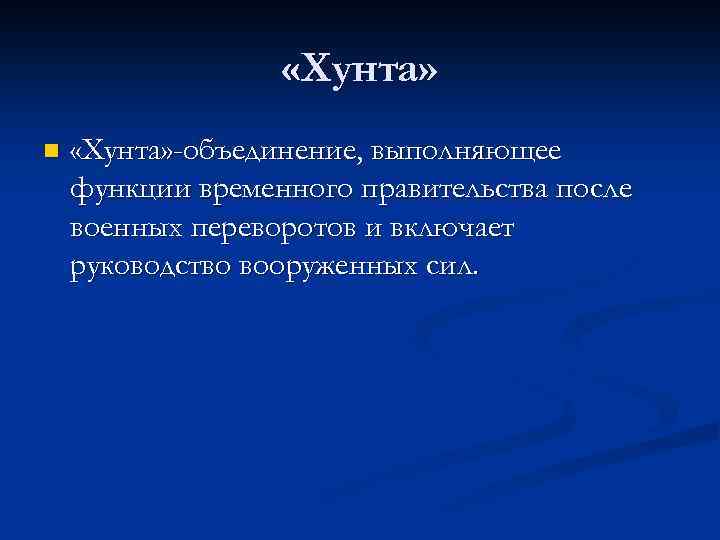 «Хунта»

«Хунта»-объединение, выполняющее функции временного правительства после военных переворотов и включает руководство вооруженных сил.